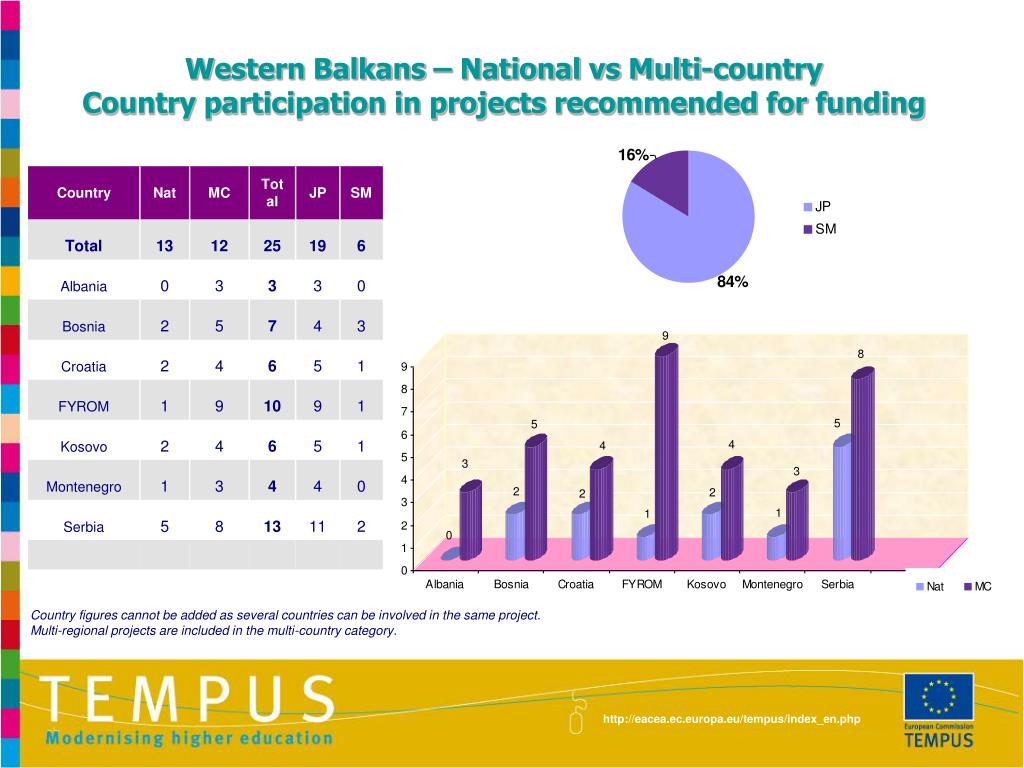 Western Balkans – National vs Multi-country
Country participation in projects recommended for funding

| Country | Nat | MC | Total | JP | SM |
|---|---|---|---|---|---|
| Total | 13 | 12 | 25 | 19 | 6 |
| Albania | 0 | 3 | 3 | 3 | 0 |
| Bosnia | 2 | 5 | 7 | 4 | 3 |
| Croatia | 2 | 4 | 6 | 5 | 1 |
| FYROM | 1 | 9 | 10 | 9 | 1 |
| Kosovo | 2 | 4 | 6 | 5 | 1 |
| Montenegro | 1 | 3 | 4 | 4 | 0 |
| Serbia | 5 | 8 | 13 | 11 | 2 |
| | | | | | |

16%
84%
JP
SM

9
8
7
6
5
4
3
2
1
0

0 3 2 5 2 4 1 9 2 4 1 3 5 8

Albania Bosnia Croatia FYROM Kosovo Montenegro Serbia
Nat MC

Country figures cannot be added as several countries can be involved in the same project.
Multi-regional projects are included in the multi-country category.

TEMPUS
Modernising higher education

http://eacea.ec.europa.eu/tempus/index_en.php

European Commission
TEMPUS